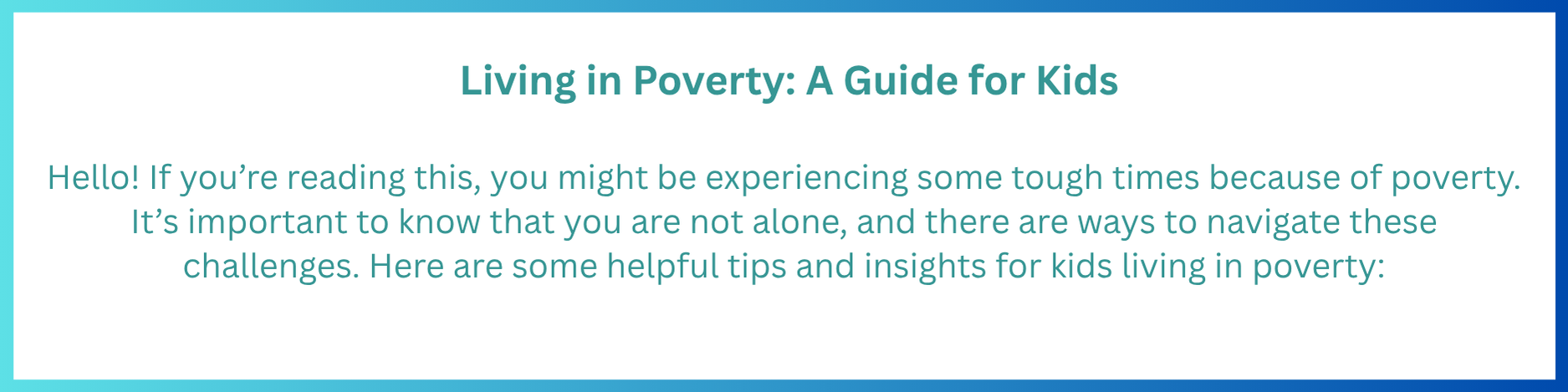 Living in Poverty: A Guide for Kids

Hello! If you’re reading this, you might be experiencing some tough times because of poverty. It’s important to know that you are not alone, and there are ways to navigate these challenges. Here are some helpful tips and insights for kids living in poverty: